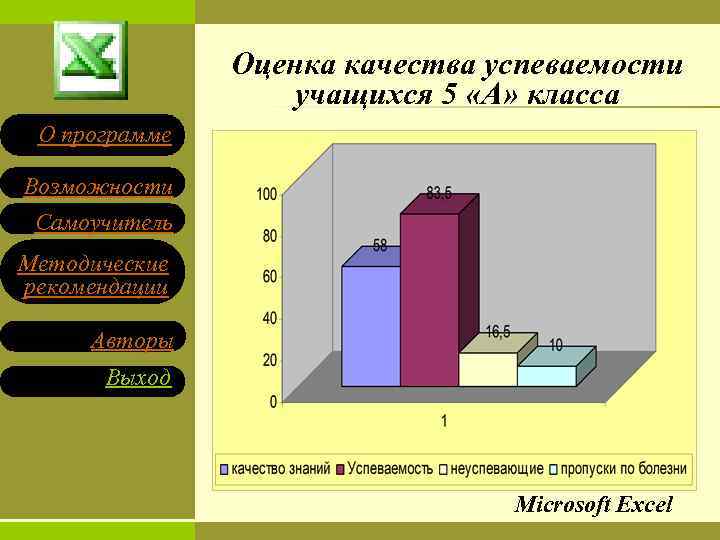 О программе
Возможности
Самоучитель
Методические рекомендации
Авторы
Выход

Оценка качества успеваемости учащихся 5 «А» класса

100
80
60
40
20
0

58
83,5
16,5
10

1

качество знаний
Успеваемость
неуспевающие
пропуски по болезни

Microsoft Excel